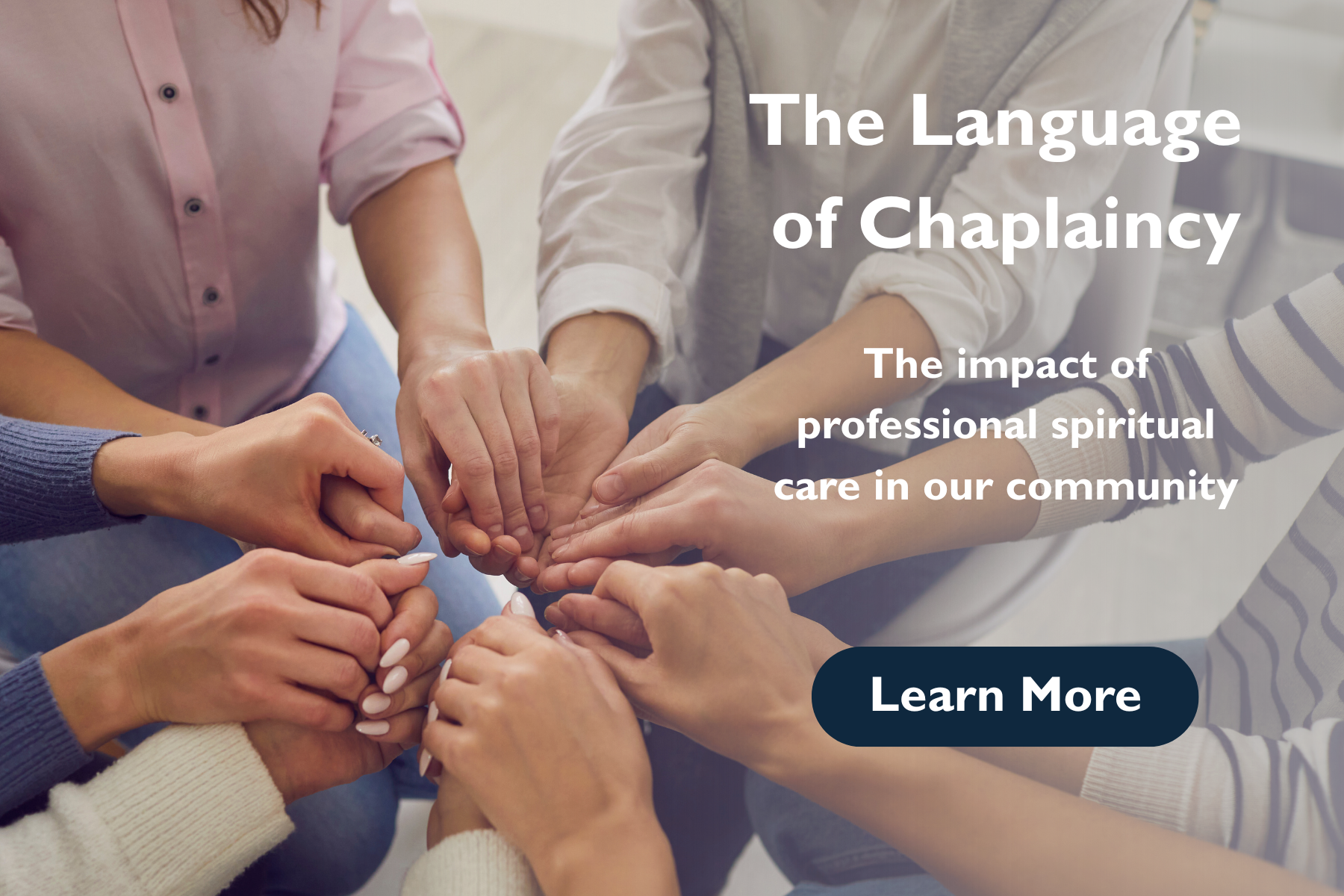 The Language of Chaplaincy

The impact of professional spiritual care in our community

Learn More